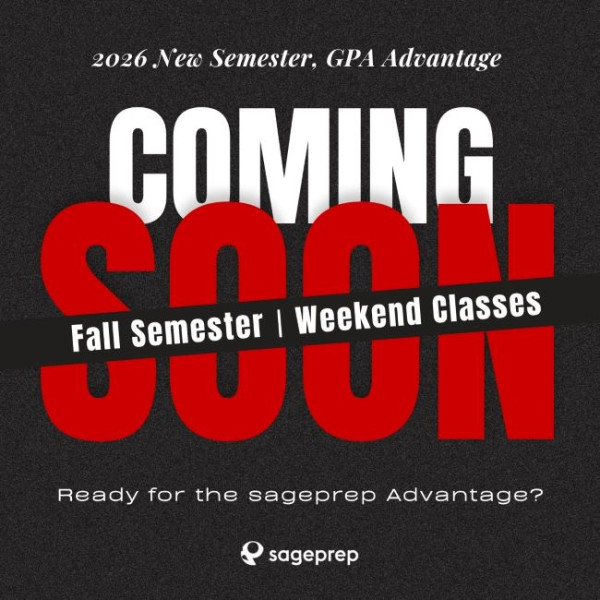 2026 New Semester, GPA Advantage

COMING

SOON

Fall Semester | Weekend Classes

Ready for the sageprep Advantage?

sageprep